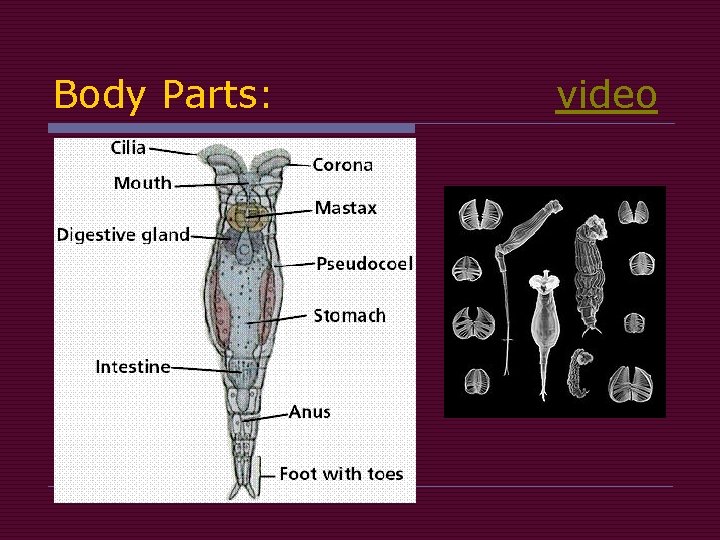 Body Parts: video

Cilia
Corona
Mouth
Mastax
Digestive gland
Pseudocoel
Stomach
Intestine
Anus
Foot with toes